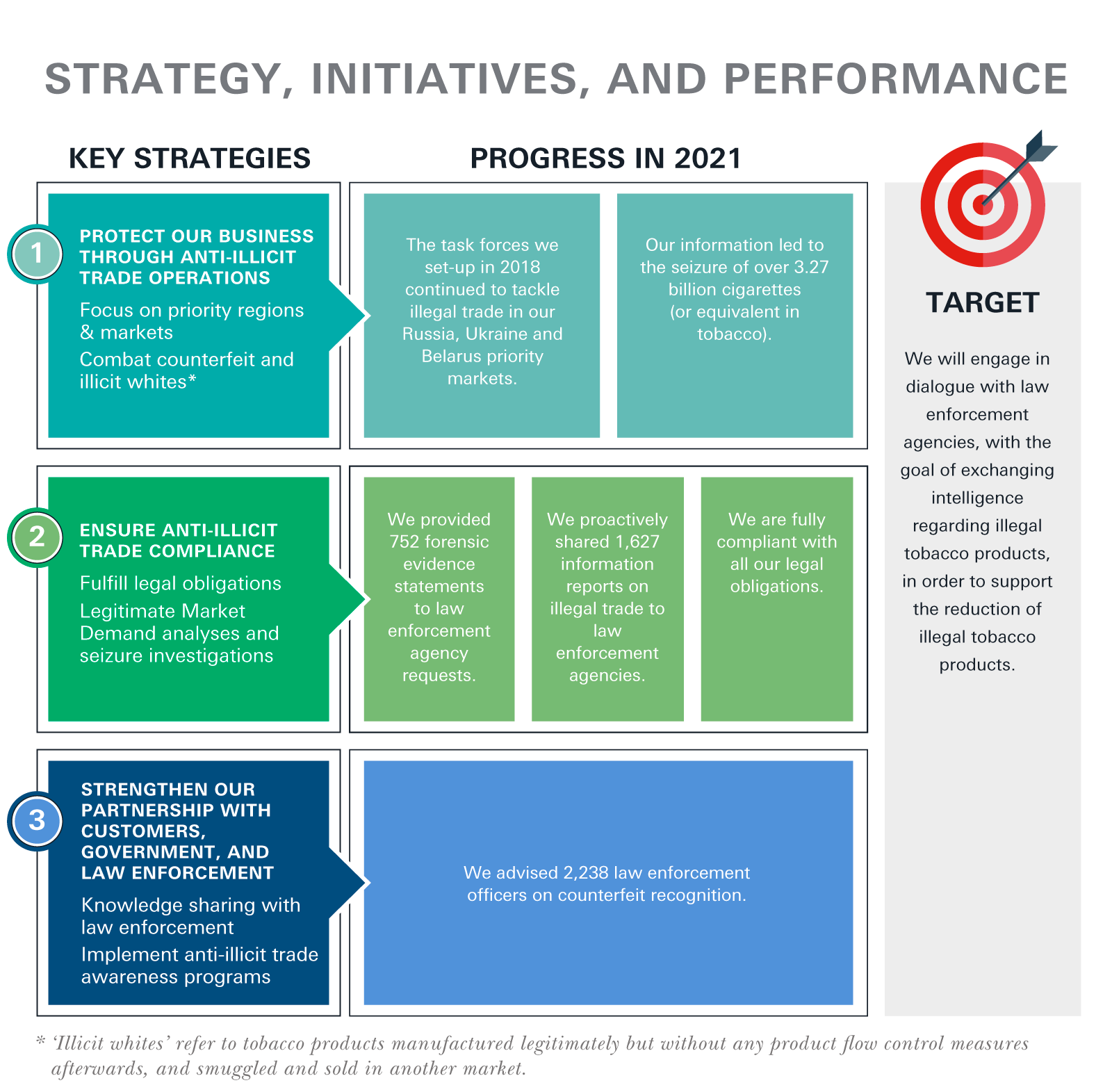 STRATEGY, INITIATIVES, AND PERFORMANCE

KEY STRATEGIES

PROGRESS IN 2021

1

PROTECT OUR BUSINESS THROUGH ANTI-ILLICIT TRADE OPERATIONS

Focus on priority regions & markets

Combat counterfeit and illicit whites*

The task forces we set-up in 2018 continued to tackle illegal trade in our Russia, Ukraine and Belarus priority markets.

Our information led to the seizure of over 3.27 billion cigarettes (or equivalent in tobacco).

2

ENSURE ANTI-ILLICIT TRADE COMPLIANCE

Fulfill legal obligations

Legitimate Market Demand analyses and seizure investigations

We provided 752 forensic evidence statements to law enforcement agency requests.

We proactively shared 1,627 information reports on illegal trade to law enforcement agencies.

We are fully compliant with all our legal obligations.

3

STRENGTHEN OUR PARTNERSHIP WITH CUSTOMERS, GOVERNMENT, AND LAW ENFORCEMENT

Knowledge sharing with law enforcement

Implement anti-illicit trade awareness programs

We advised 2,238 law enforcement officers on counterfeit recognition.

TARGET

We will engage in dialogue with law enforcement agencies, with the goal of exchanging intelligence regarding illegal tobacco products, in order to support the reduction of illegal tobacco products.

* 'Illicit whites' refer to tobacco products manufactured legitimately but without any product flow control measures afterwards, and smuggled and sold in another market.